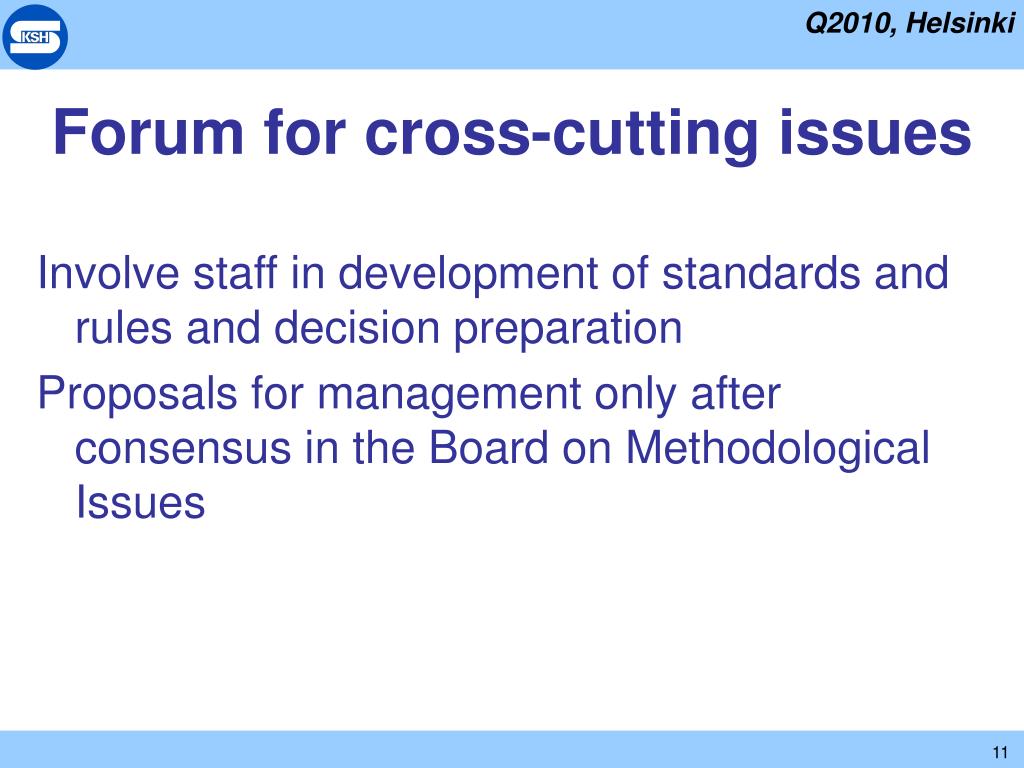 KSH

Q2010, Helsinki

Forum for cross-cutting issues

Involve staff in development of standards and rules and decision preparation

Proposals for management only after consensus in the Board on Methodological Issues

11